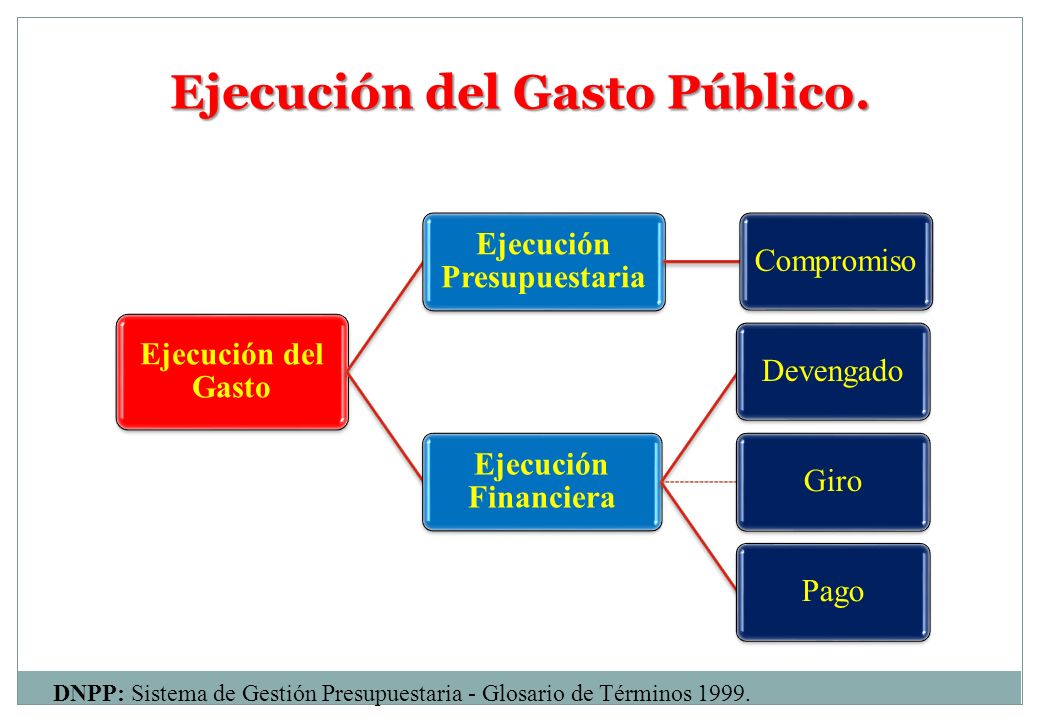 Ejecución del Gasto Público.

Ejecución del Gasto

Ejecución Presupuestaria

Compromiso

Ejecución Financiera

Devengado

Giro

Pago

DNPP: Sistema de Gestión Presupuestaria - Glosario de Términos 1999.